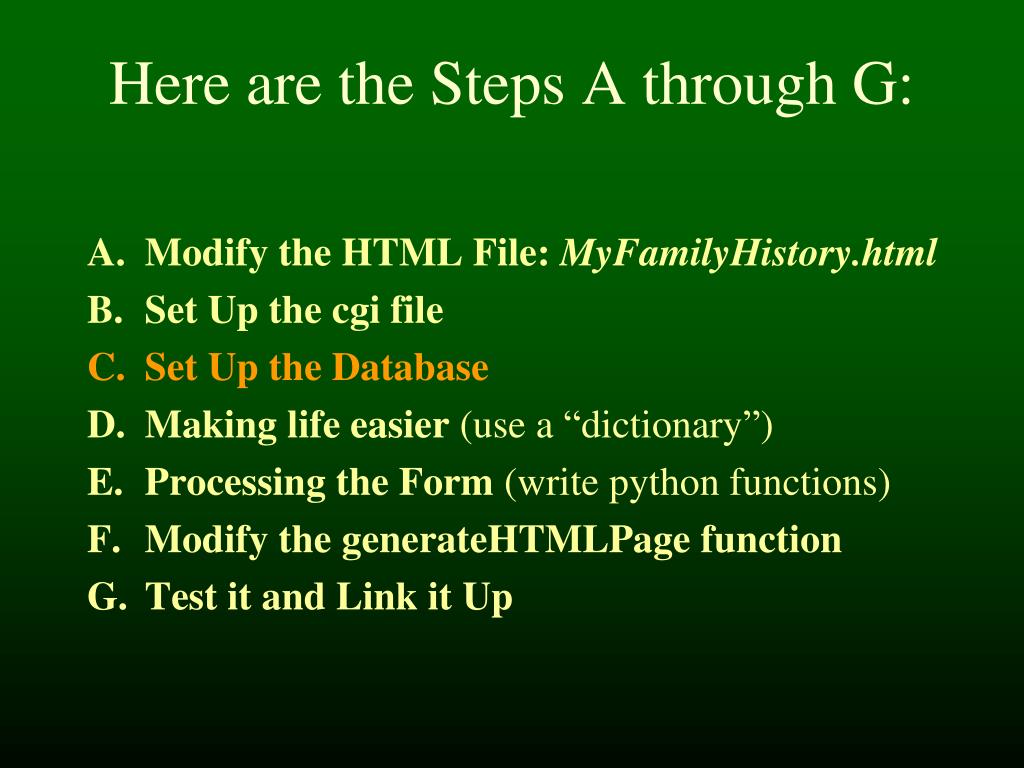 Here are the Steps A through G:

A. Modify the HTML File: MyFamilyHistory.html
B. Set Up the cgi file
C. Set Up the Database
D. Making life easier (use a “dictionary”)
E. Processing the Form (write python functions)
F. Modify the generateHTMLPage function
G. Test it and Link it Up